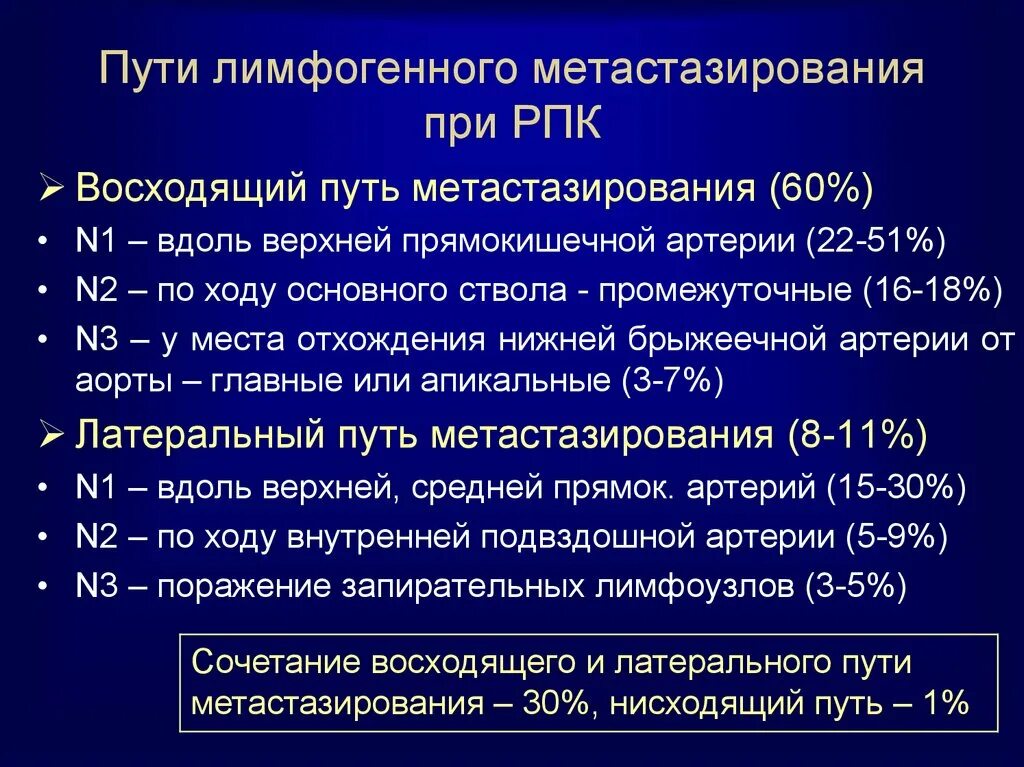 Пути лимфогенного метастазирования при РПК

➢ Восходящий путь метастазирования (60%)
• N1 – вдоль верхней прямокишечной артерии (22-51%)
• N2 – по ходу основного ствола - промежуточные (16-18%)
• N3 – у места отхождения нижней брыжеечной артерии от аорты – главные или апикальные (3-7%)

➢ Латеральный путь метастазирования (8-11%)
• N1 – вдоль верхней, средней прямок. артерий (15-30%)
• N2 – по ходу внутренней подвздошной артерии (5-9%)
• N3 – поражение запирательных лимфоузлов (3-5%)

Сочетание восходящего и латерального пути метастазирования – 30%, нисходящий путь – 1%